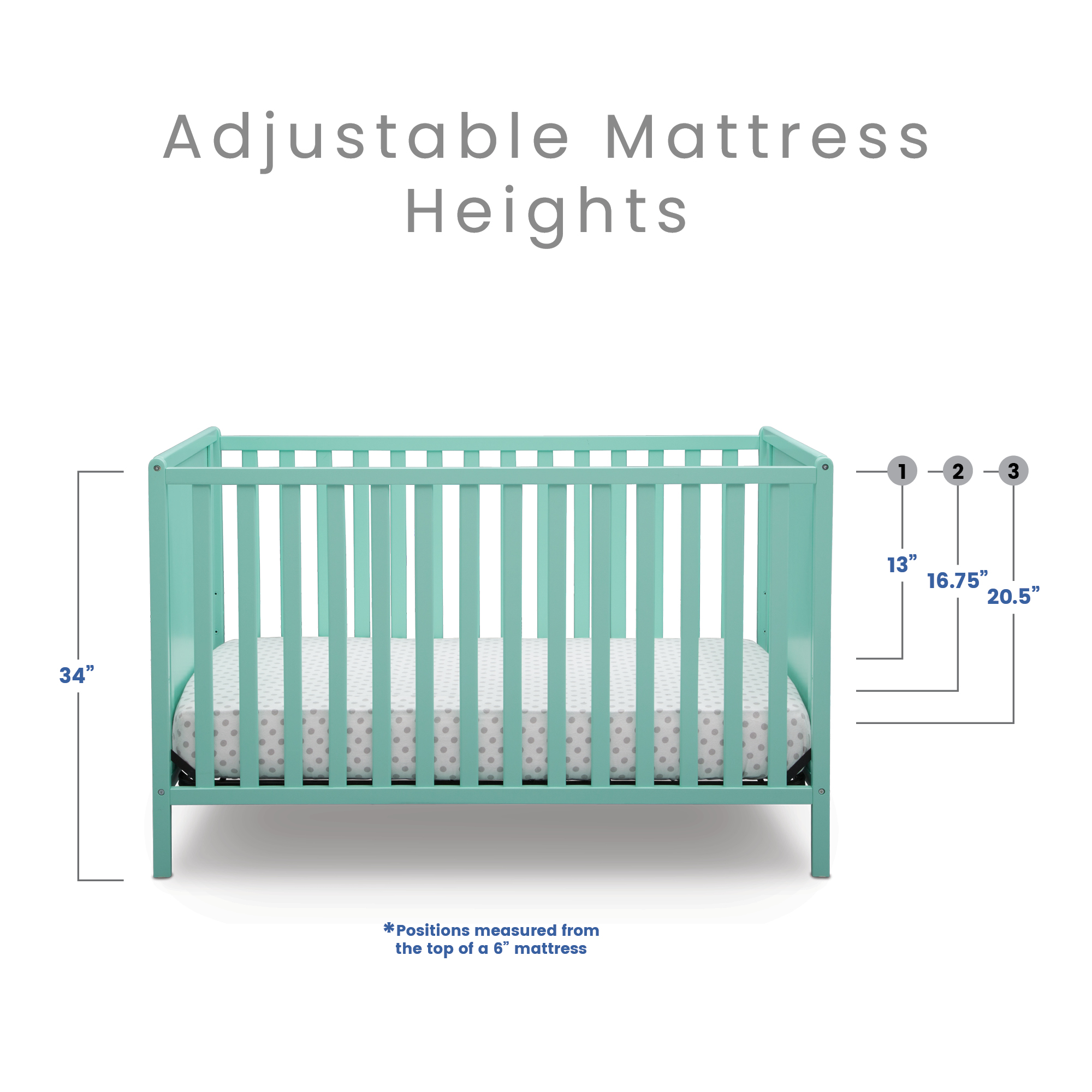 Adjustable Mattress Heights

34”

1 2 3

13”

16.75”

20.5”

*Positions measured from the top of a 6” mattress